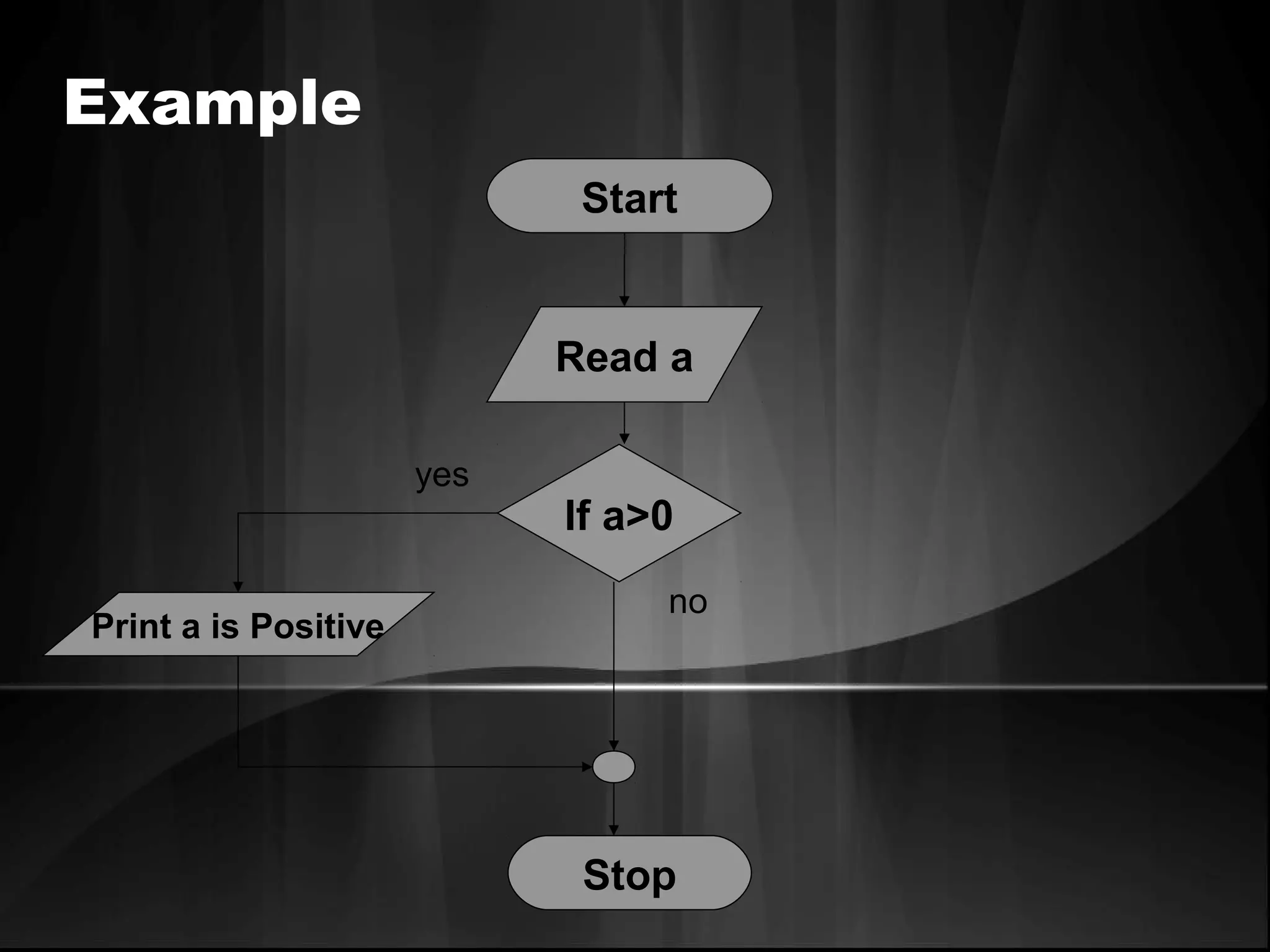 Example

Start

Read a

yes

If a>0

no

Print a is Positive

Stop